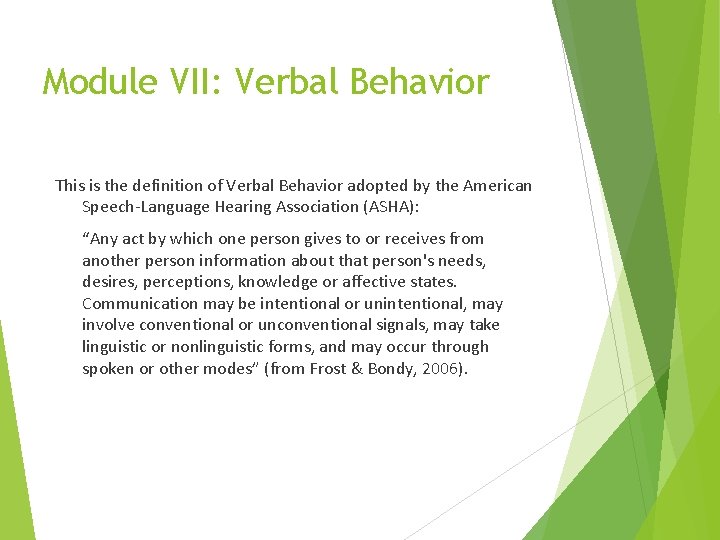 Module VII: Verbal Behavior

This is the definition of Verbal Behavior adopted by the American Speech-Language Hearing Association (ASHA):

“Any act by which one person gives to or receives from another person information about that person's needs, desires, perceptions, knowledge or affective states. Communication may be intentional or unintentional, may involve conventional or unconventional signals, may take linguistic or nonlinguistic forms, and may occur through spoken or other modes” (from Frost & Bondy, 2006).